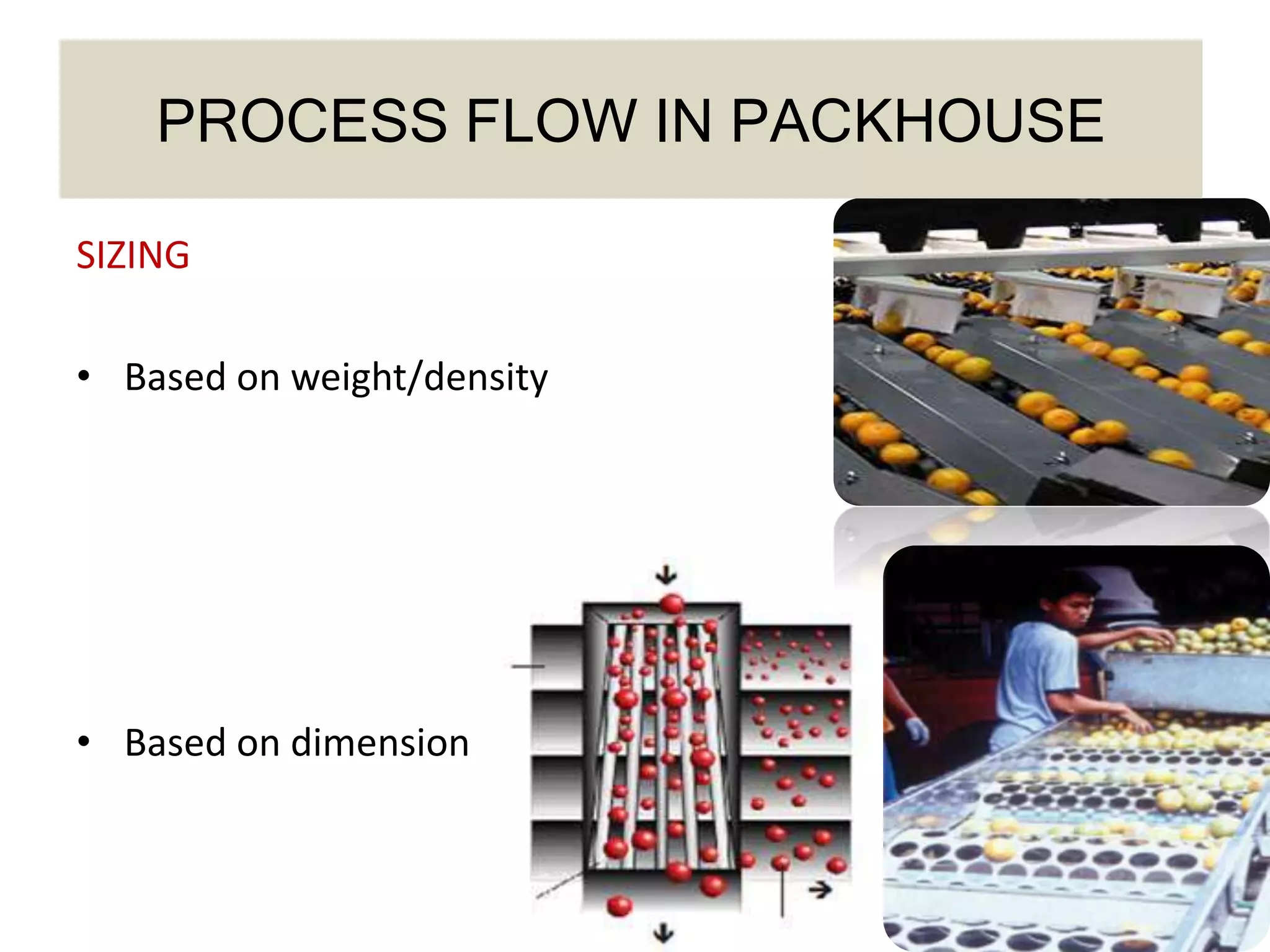 PROCESS FLOW IN PACKHOUSE

SIZING

• Based on weight/density

• Based on dimension